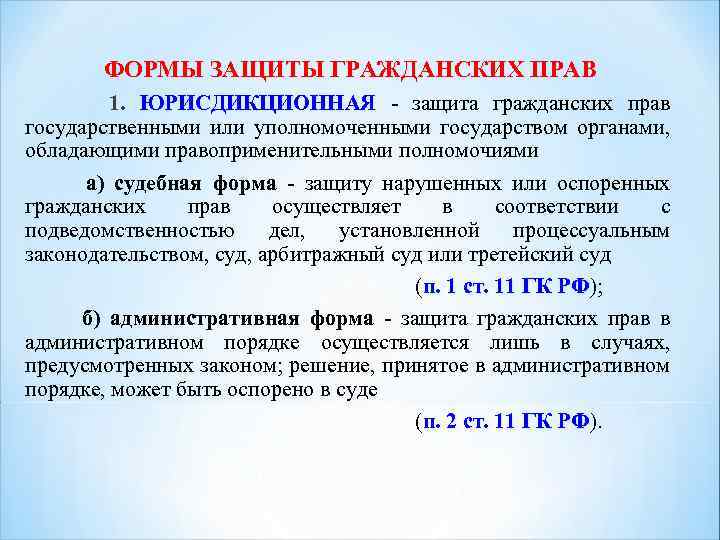 ФОРМЫ ЗАЩИТЫ ГРАЖДАНСКИХ ПРАВ

1. ЮРИСДИКЦИОННАЯ - защита гражданских прав государственными или уполномоченными государством органами, обладающими правоприменительными полномочиями

а) судебная форма - защиту нарушенных или оспоренных гражданских прав осуществляет в соответствии с подведомственностью дел, установленной процессуальным законодательством, суд, арбитражный суд или третейский суд

(п. 1 ст. 11 ГК РФ);

б) административная форма - защита гражданских прав в административном порядке осуществляется лишь в случаях, предусмотренных законом; решение, принятое в административном порядке, может быть оспорено в суде

(п. 2 ст. 11 ГК РФ).